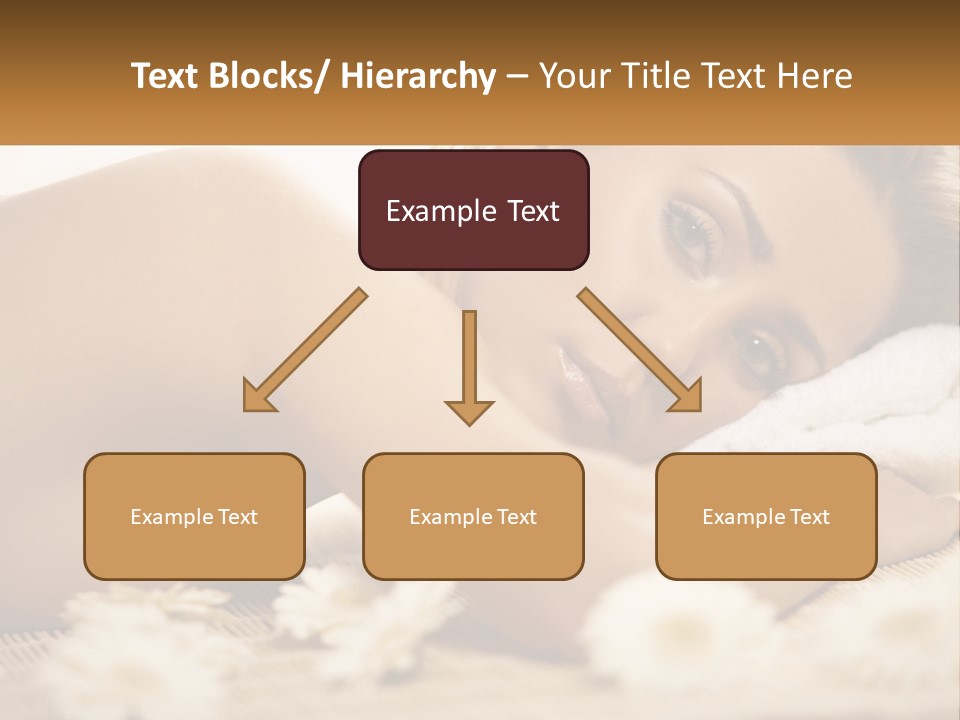 Text Blocks/ Hierarchy – Your Title Text Here

Example Text

Example Text

Example Text

Example Text